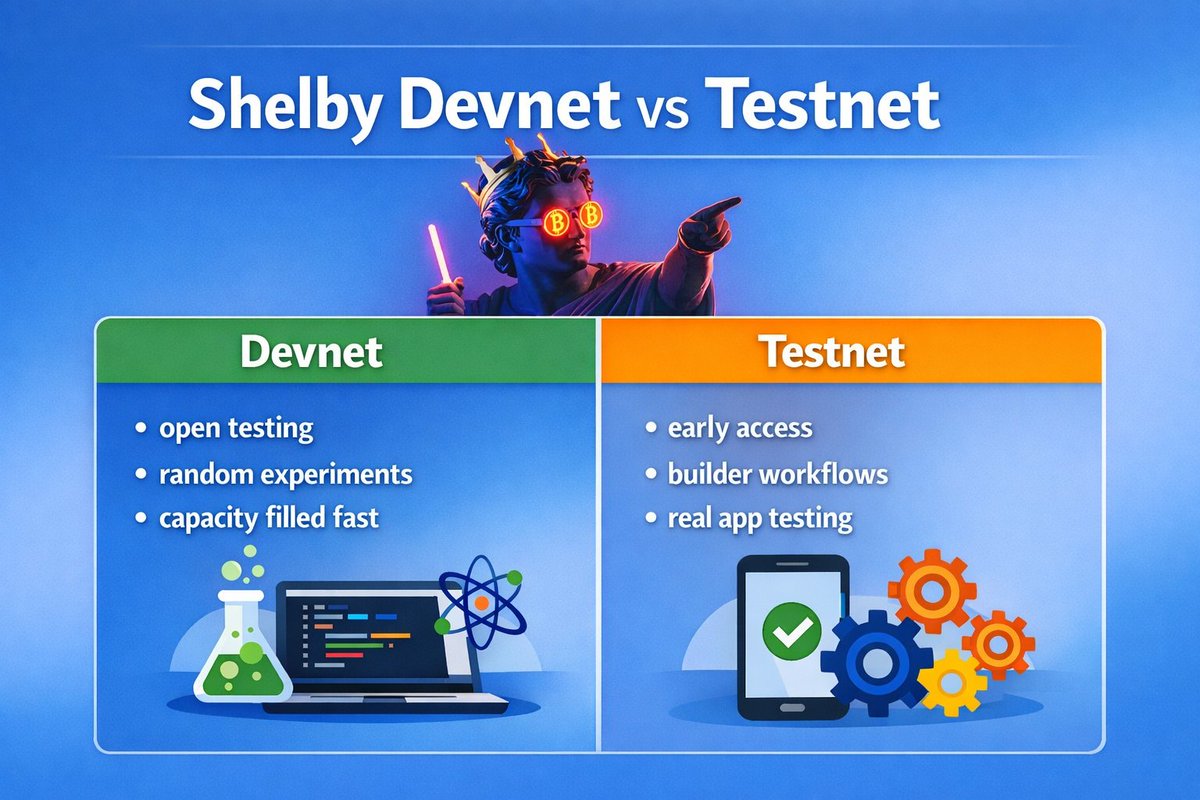 Shelby Devnet vs Testnet

Devnet

• open testing
• random experiments
• capacity filled fast

Testnet

• early access
• builder workflows
• real app testing